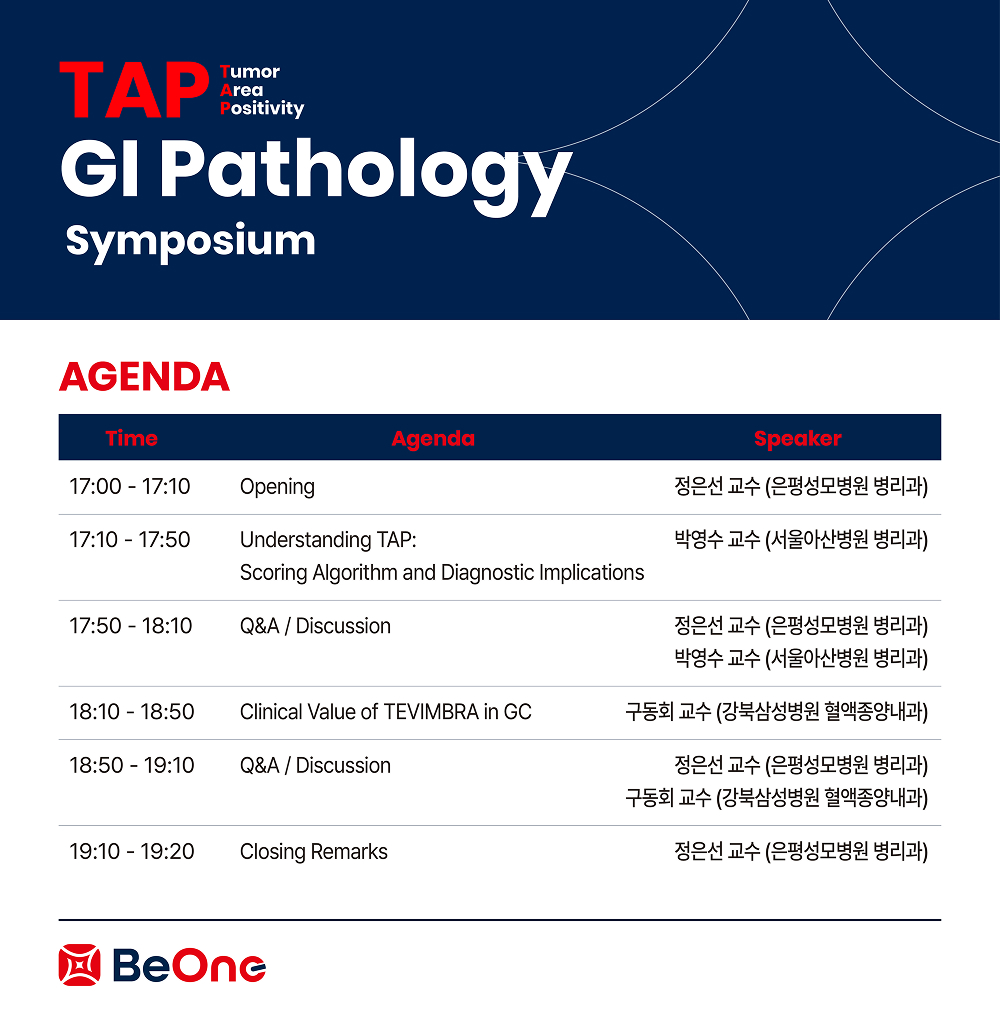 TAP Tumor Area Positivity
GI Pathology
Symposium

AGENDA

| Time | Agenda | Speaker |
|---|---|---|
| 17:00 - 17:10 | Opening | 정은선 교수 (은평성모병원 병리과) |
| 17:10 - 17:50 | Understanding TAP: Scoring Algorithm and Diagnostic Implications | 박영수 교수 (서울아산병원 병리과) |
| 17:50 - 18:10 | Q&A / Discussion | 정은선 교수 (은평성모병원 병리과) 박영수 교수 (서울아산병원 병리과) |
| 18:10 - 18:50 | Clinical Value of TEVIMBRA in GC | 구동회 교수 (강북삼성병원 혈액종양내과) |
| 18:50 - 19:10 | Q&A / Discussion | 정은선 교수 (은평성모병원 병리과) 구동회 교수 (강북삼성병원 혈액종양내과) |
| 19:10 - 19:20 | Closing Remarks | 정은선 교수 (은평성모병원 병리과) |

BeOne